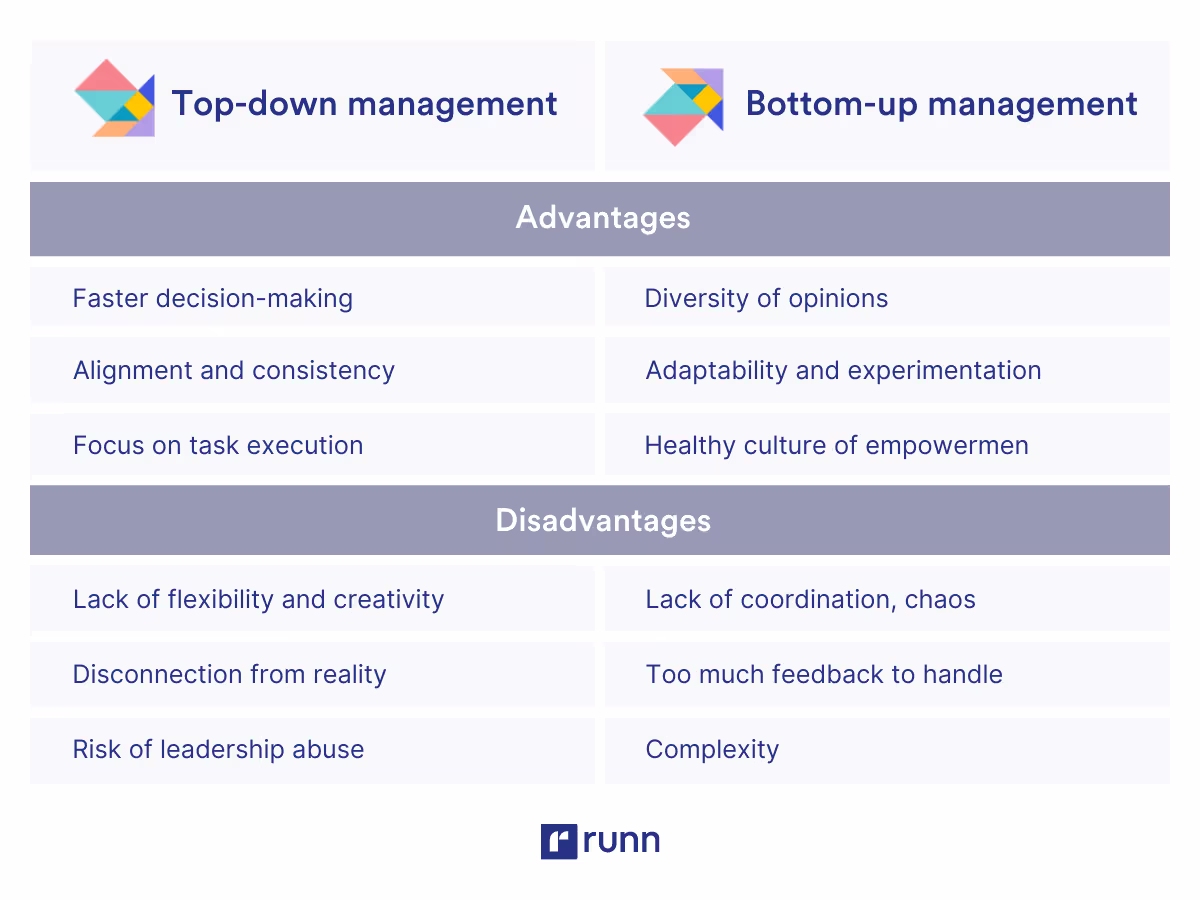 | Top-down management | Bottom-up management |
|---|---|
| **Advantages** | |
| Faster decision-making | Diversity of opinions |
| Alignment and consistency | Adaptability and experimentation |
| Focus on task execution | Healthy culture of empowermen |
| **Disadvantages** | |
| Lack of flexibility and creativity | Lack of coordination, chaos |
| Disconnection from reality | Too much feedback to handle |
| Risk of leadership abuse | Complexity |

runn